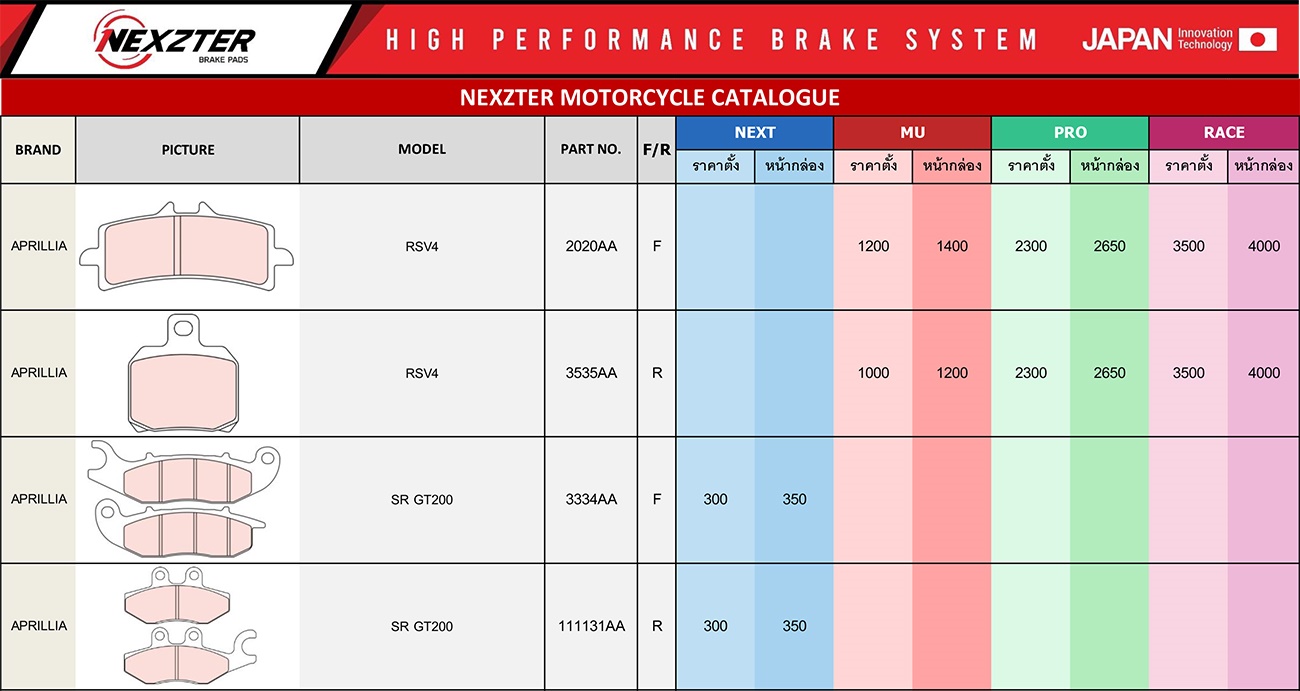 NEXZTER BRAKE PADS

HIGH PERFORMANCE BRAKE SYSTEM

JAPAN Innovation Technology

NEXZTER MOTORCYCLE CATALOGUE

| BRAND | PICTURE | MODEL | PART NO. | F/R | NEXT ราคาตั้ง | NEXT หน้ากล่อง | MU ราคาตั้ง | MU หน้ากล่อง | PRO ราคาตั้ง | PRO หน้ากล่อง | RACE ราคาตั้ง | RACE หน้ากล่อง |
|---|---|---|---|---|---|---|---|---|---|---|---|---|
| APRILLIA | | RSV4 | 2020AA | F | | | 1200 | 1400 | 2300 | 2650 | 3500 | 4000 |
| APRILLIA | | RSV4 | 3535AA | R | | | 1000 | 1200 | 2300 | 2650 | 3500 | 4000 |
| APRILLIA | | SR GT200 | 3334AA | F | 300 | 350 | | | | | | |
| APRILLIA | | SR GT200 | 111131AA | R | 300 | 350 | | | | | | |